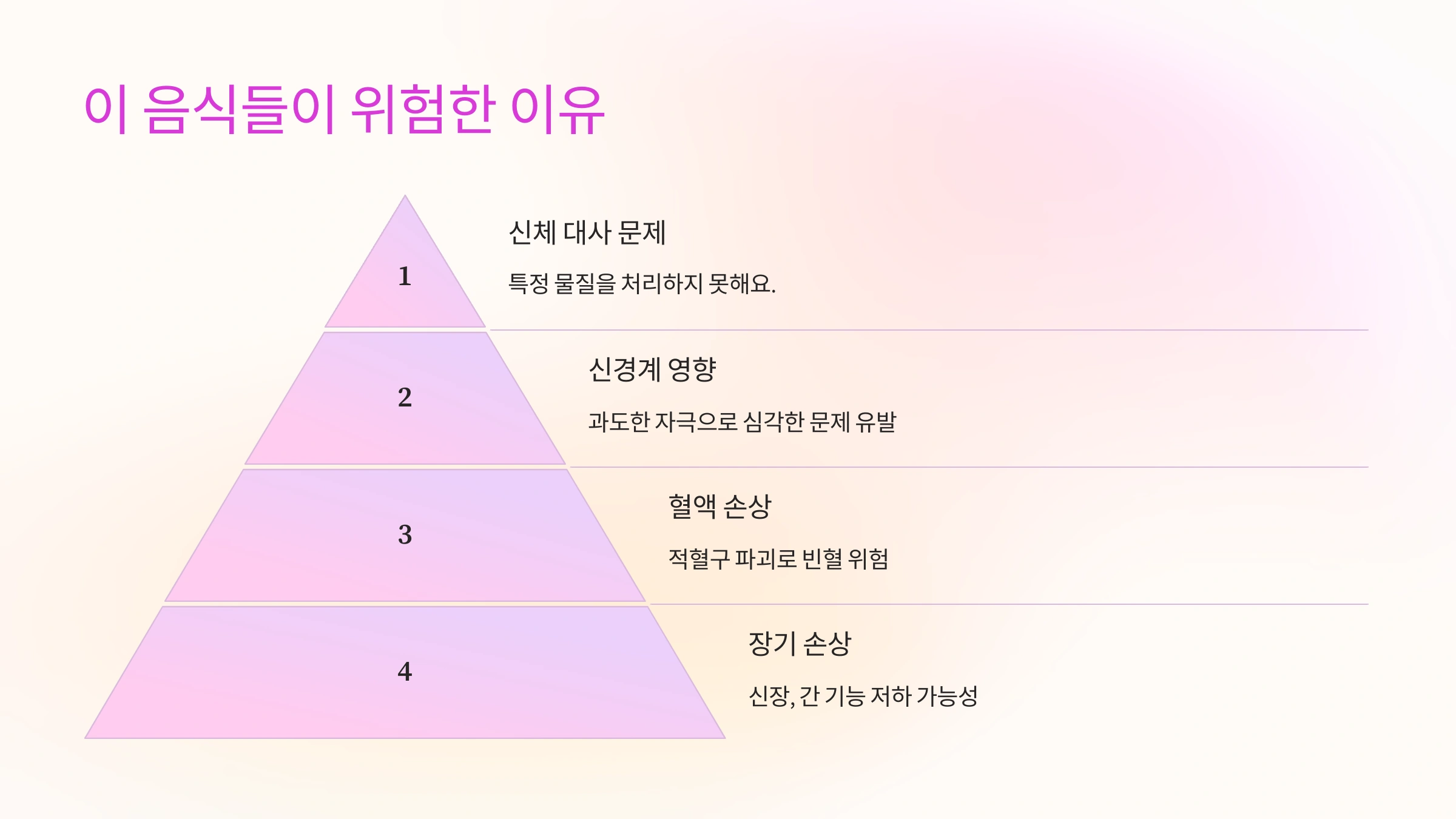 이 음식들이 위험한 이유

1

신체 대사 문제

특정 물질을 처리하지 못해요.

2

신경계 영향

과도한 자극으로 심각한 문제 유발

3

혈액 손상

적혈구 파괴로 빈혈 위험

4

장기 손상

신장, 간 기능 저하 가능성